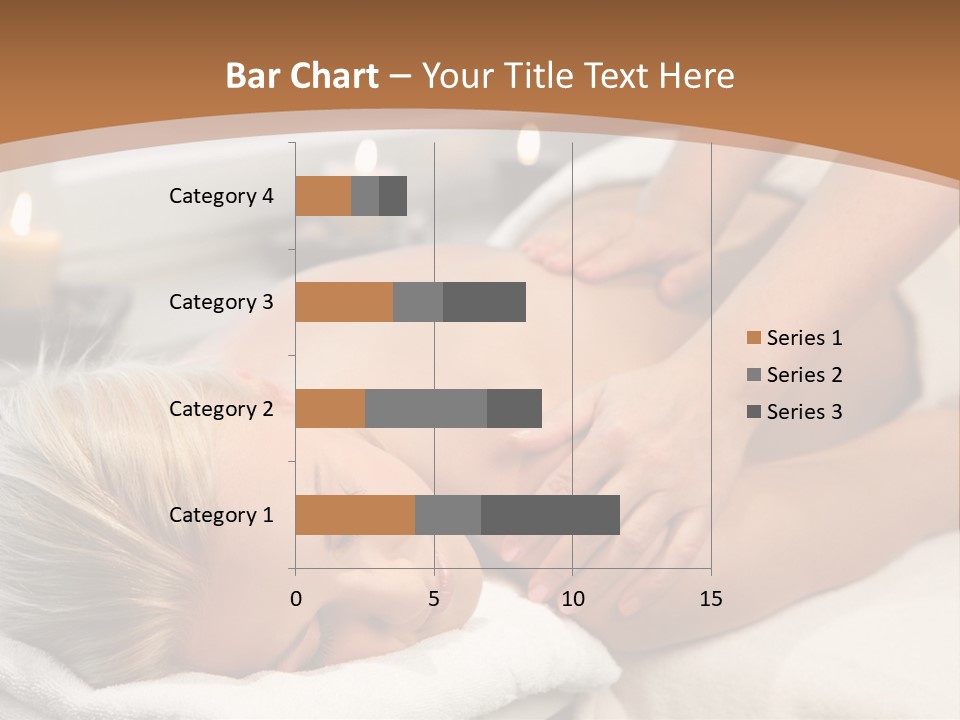 Bar Chart – Your Title Text Here

Category 4
Category 3
Category 2
Category 1

0
5
10
15

Series 1
Series 2
Series 3